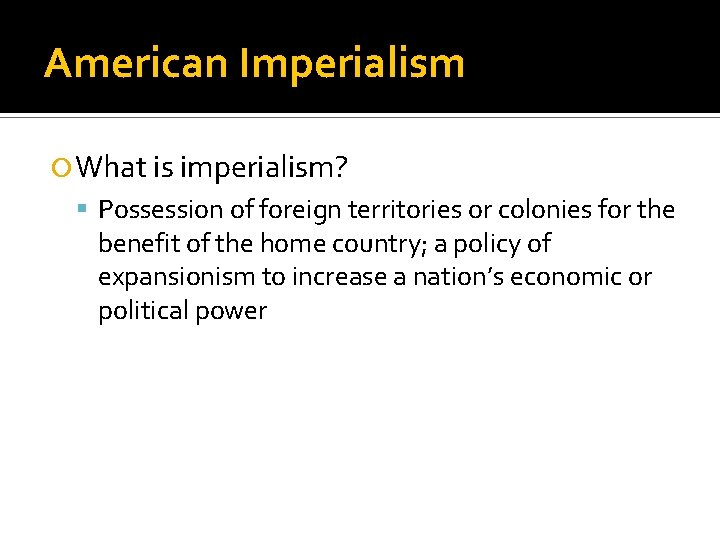 American Imperialism

What is imperialism?

Possession of foreign territories or colonies for the benefit of the home country; a policy of expansionism to increase a nation's economic or political power